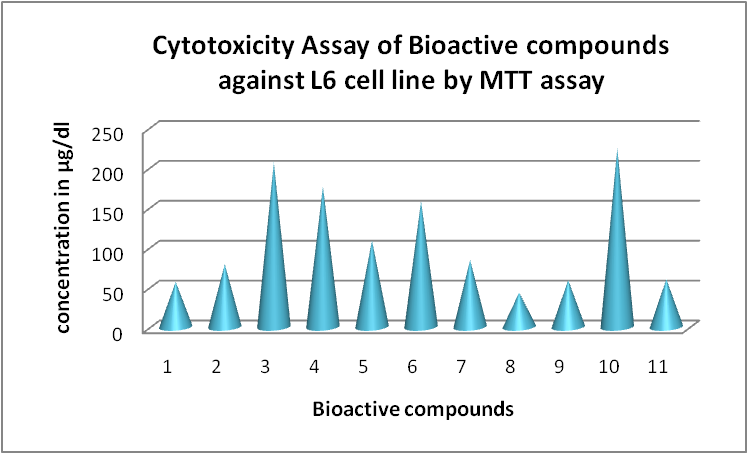 Cytotoxicity Assay of Bioactive compounds against L6 cell line by MTT assay

concentration in µg/dl

250
200
150
100
50
0

1 2 3 4 5 6 7 8 9 10 11

Bioactive compounds